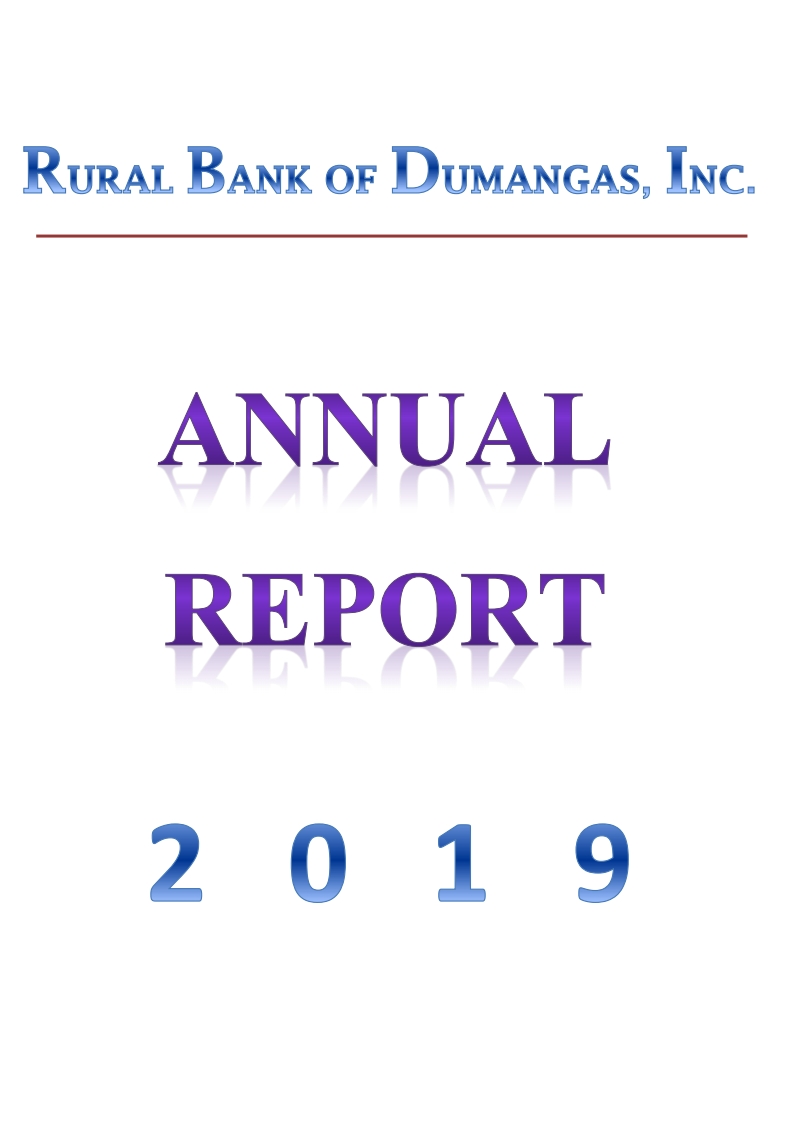 RURAL BANK OF DUMANGAS, INC.

ANNUAL REPORT

2 0 1 9